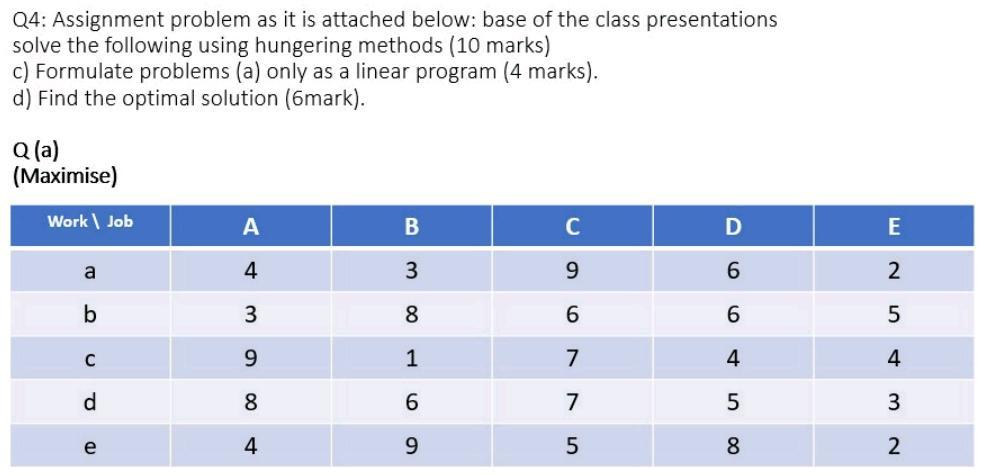 Q4: Assignment problem as it is attached below: base of the class presentations solve the following using hungering methods (10 marks)
c) Formulate problems (a) only as a linear program (4 marks).
d) Find the optimal solution (6mark).

Q (a)
(Maximise)

| Work \ Job | A | B | C | D | E |
|---|---|---|---|---|---|
| a | 4 | 3 | 9 | 6 | 2 |
| b | 3 | 8 | 6 | 6 | 5 |
| c | 9 | 1 | 7 | 4 | 4 |
| d | 8 | 6 | 7 | 5 | 3 |
| e | 4 | 9 | 5 | 8 | 2 |